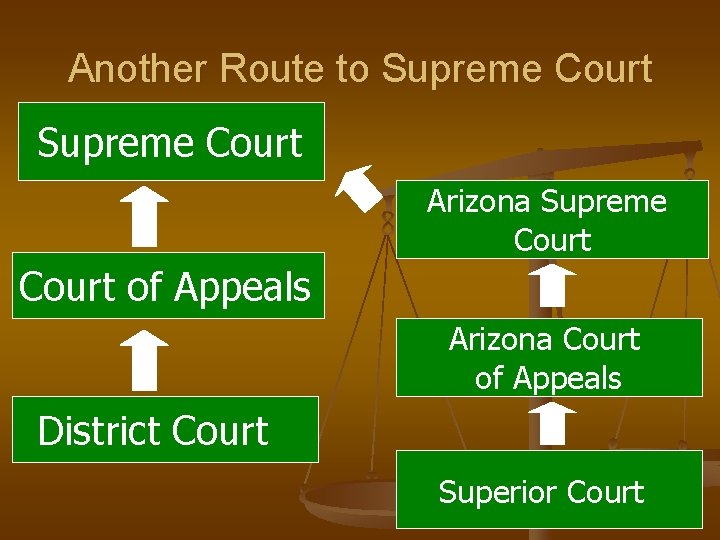 Another Route to Supreme Court

Supreme Court

Court of Appeals

District Court

Arizona Supreme Court

Arizona Court of Appeals

Superior Court